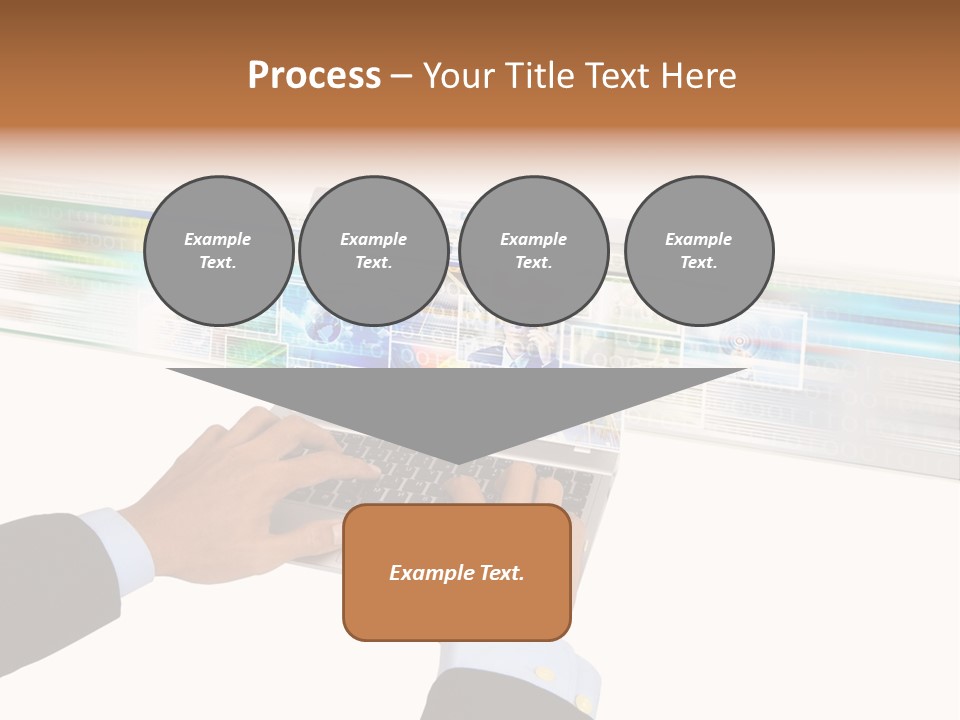 Process – Your Title Text Here

Example Text.

Example Text.

Example Text.

Example Text.

Example Text.